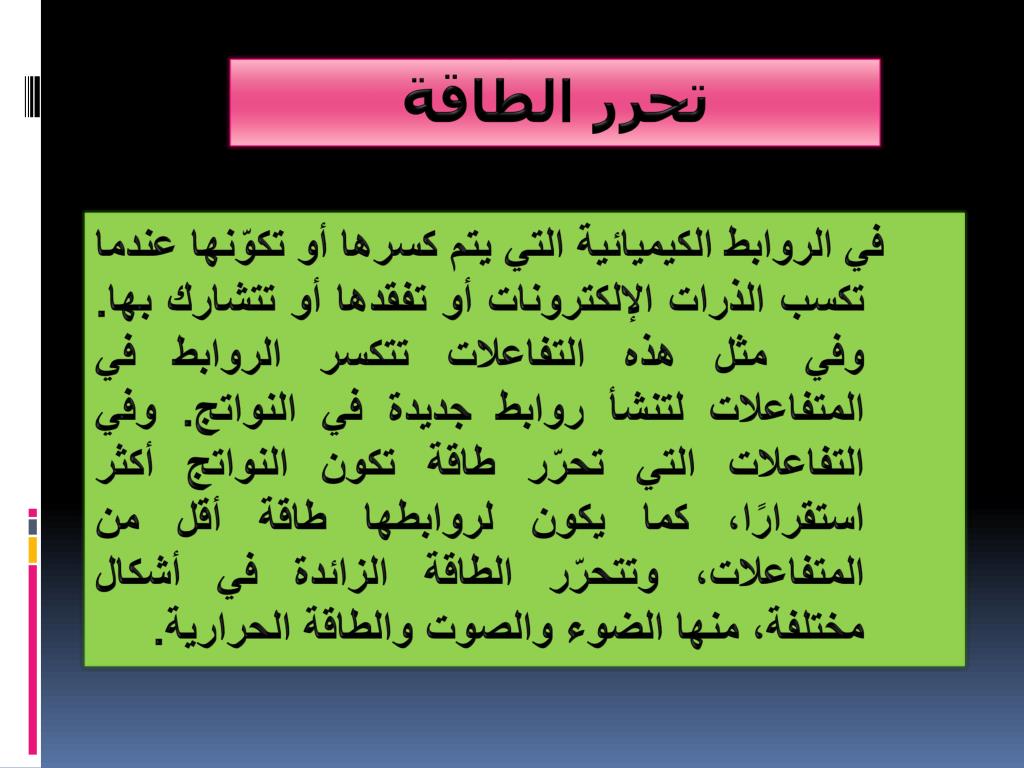 تحرر الطاقة

في الروابط الكيميائية التي يتم كسرها أو تكوّنها عندما تكسب الذرات الإلكترونات أو تفقدها أو تتشارك بها. وفي مثل هذه التفاعلات تتكسر الروابط في المتفاعلات لتنشأ روابط جديدة في النواتج. وفي التفاعلات التي تحرّر طاقة تكون النواتج أكثر استقرارًا، كما يكون لروابطها طاقة أقل من المتفاعلات، وتتحرّر الطاقة الزائدة في أشكال مختلفة، منها الضوء والصوت والطاقة الحرارية.